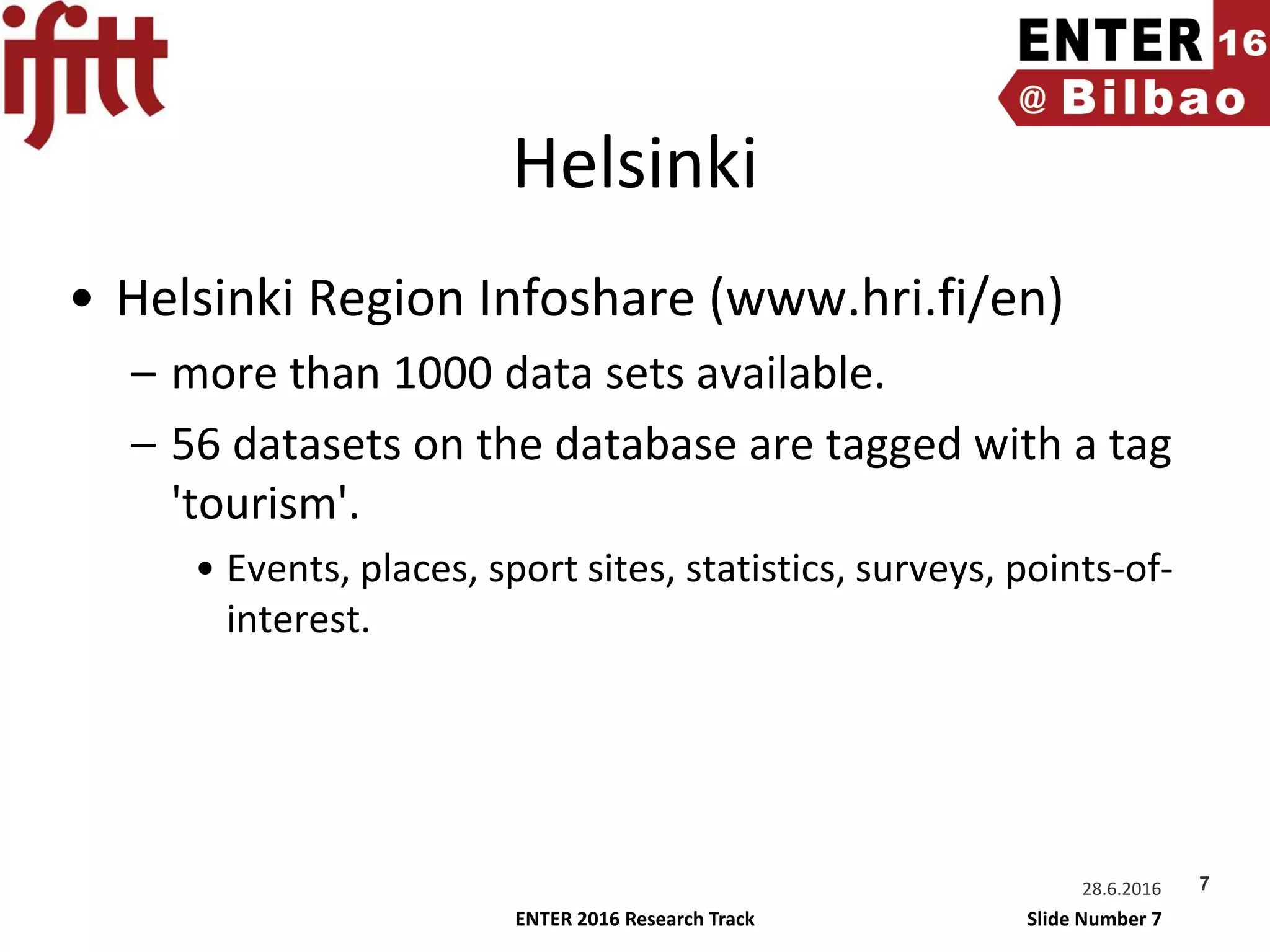 ifitt

ENTER 16
@ Bilbao

Helsinki

• Helsinki Region Infoshare (www.hri.fi/en)
– more than 1000 data sets available.
– 56 datasets on the database are tagged with a tag 'tourism'.
• Events, places, sport sites, statistics, surveys, points-of-interest.

28.6.2016 7

ENTER 2016 Research Track

Slide Number 7